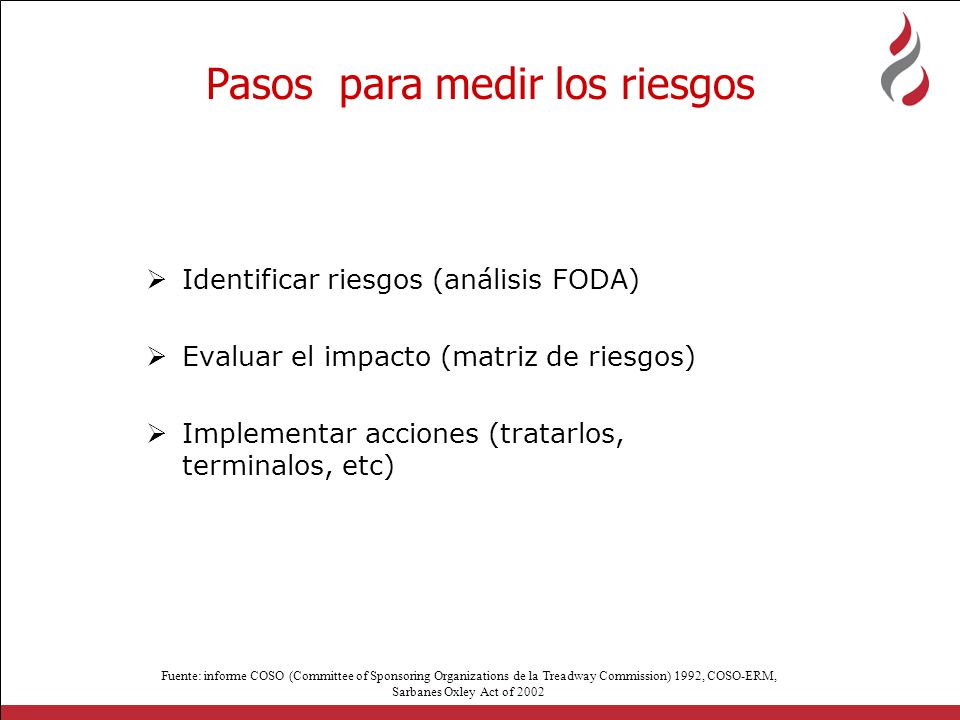 Pasos  para medir los riesgos

➢ Identificar riesgos (análisis FODA)

➢ Evaluar el impacto (matriz de riesgos)

➢ Implementar acciones (tratarlos, terminalos, etc)

Fuente: informe COSO (Committee of Sponsoring Organizations de la Treadway Commission) 1992, COSO-ERM, Sarbanes Oxley Act of 2002